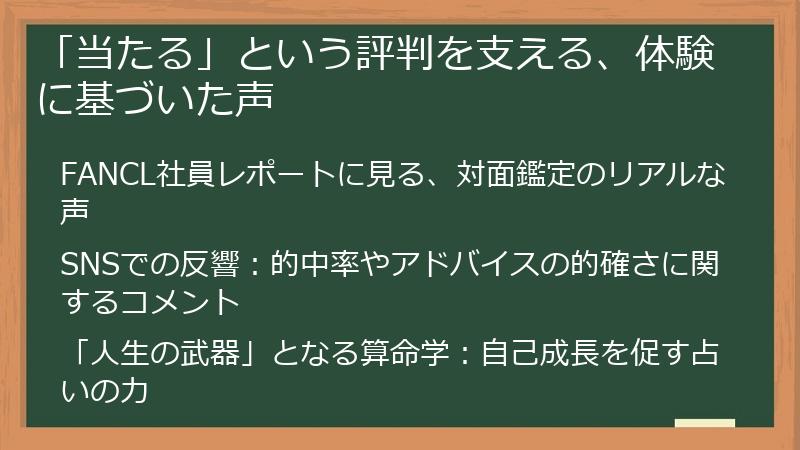 「当たる」という評判を支える、体験に基づいた声

FANCL社員レポートに見る、対面鑑定のリアルな声

SNSでの反響：的中率やアドバイスの的確さに関するコメント

「人生の武器」となる算命学：自己成長を促す占いの力